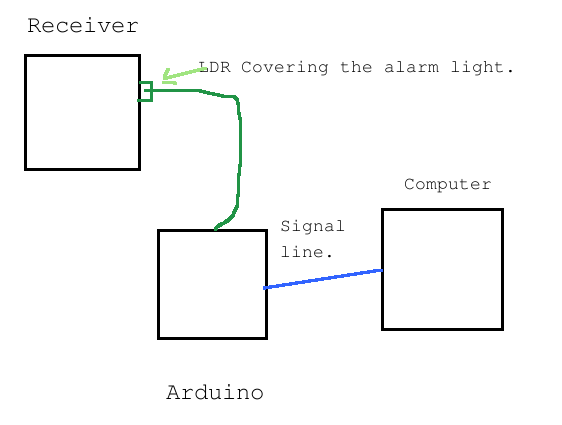 Receiver

LDR Covering the alarm light.

Computer

Signal line.

Arduino